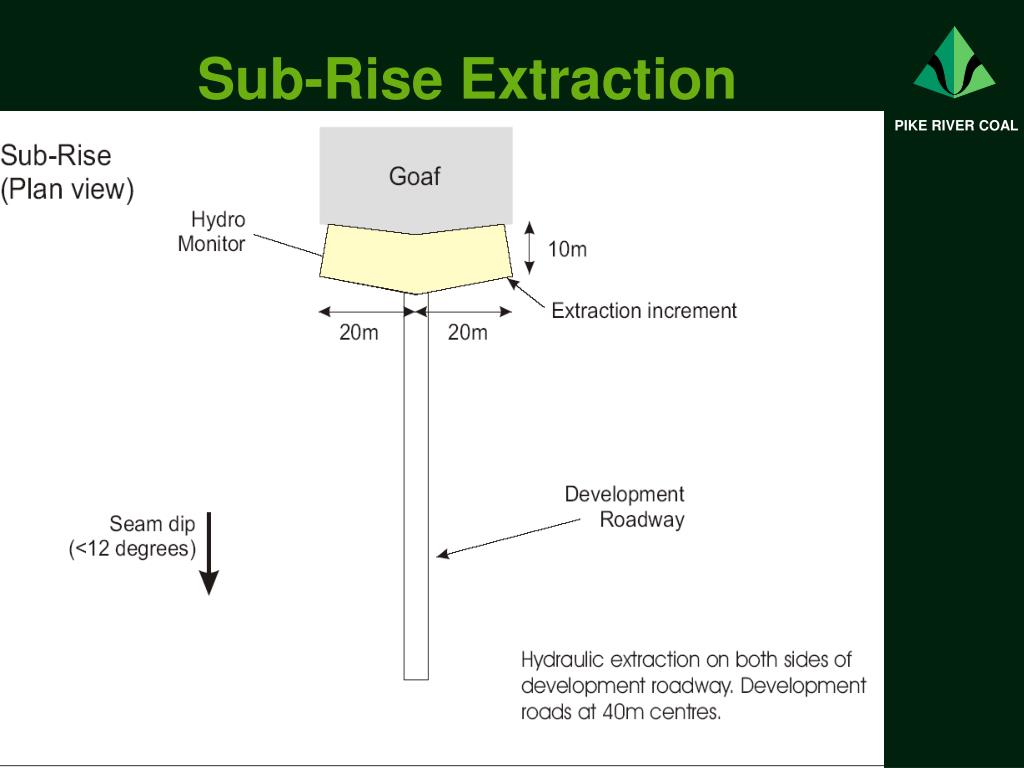 Sub-Rise Extraction

PIKE RIVER COAL

Sub-Rise
(Plan view)

Goaf

Hydro
Monitor

10m

Extraction increment

20m

20m

Development
Roadway

Seam dip
(<12 degrees)

Hydraulic extraction on both sides of development roadway. Development roads at 40m centres.